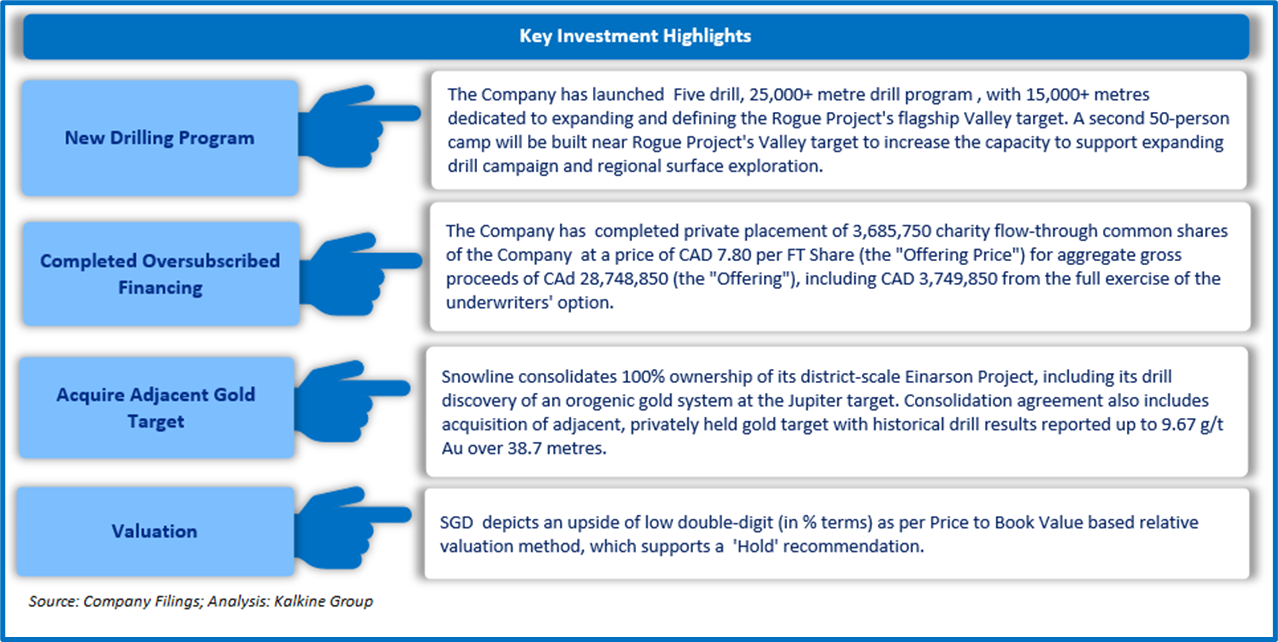 Key Investment Highlights

New Drilling Program

The Company has launched Five drill, 25,000+ metre drill program , with 15,000+ metres dedicated to expanding and defining the Rogue Project's flagship Valley target. A second 50-person camp will be built near Rogue Project's Valley target to increase the capacity to support expanding drill campaign and regional surface exploration.

Completed Oversubscribed Financing

The Company has completed private placement of 3,685,750 charity flow-through common shares of the Company at a price of CAD 7.80 per FT Share (the "Offering Price") for aggregate gross proceeds of CAd 28,748,850 (the "Offering"), including CAD 3,749,850 from the full exercise of the underwriters' option.

Acquire Adjacent Gold Target

Snowline consolidates 100% ownership of its district-scale Einarson Project, including its drill discovery of an orogenic gold system at the Jupiter target. Consolidation agreement also includes acquisition of adjacent, privately held gold target with historical drill results reported up to 9.67 g/t Au over 38.7 metres.

Valuation

SGD depicts an upside of low double-digit (in % terms) as per Price to Book Value based relative valuation method, which supports a 'Hold' recommendation.

Source: Company Filings; Analysis: Kalkine Group